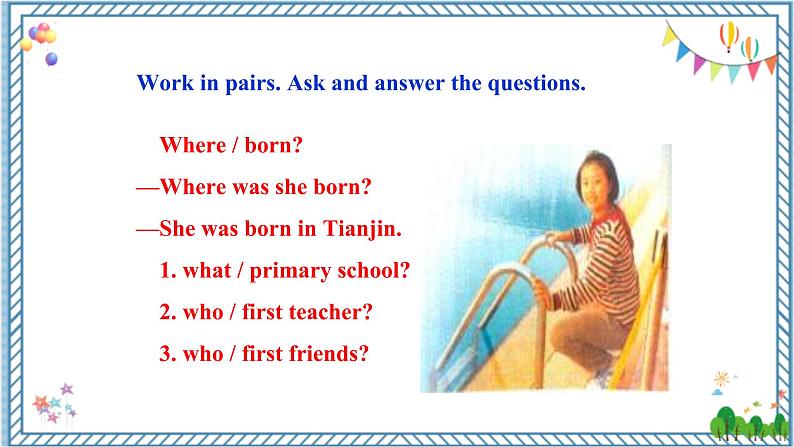 Work in pairs. Ask and answer the questions.

Where / born?

—Where was she born?

—She was born in Tianjin.

1. what / primary school?

2. who / first teacher?

3. who / first friends?